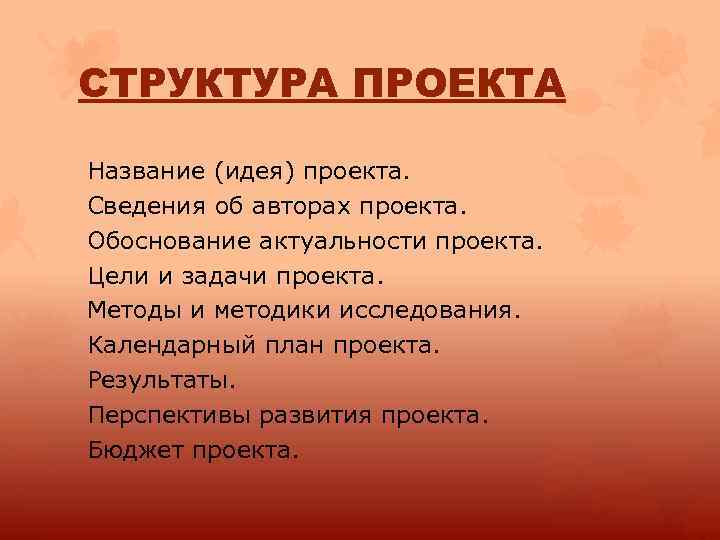 СТРУКТУРА ПРОЕКТА

Название (идея) проекта.
Сведения об авторах проекта.
Обоснование актуальности проекта.
Цели и задачи проекта.
Методы и методики исследования.
Календарный план проекта.
Результаты.
Перспективы развития проекта.
Бюджет проекта.